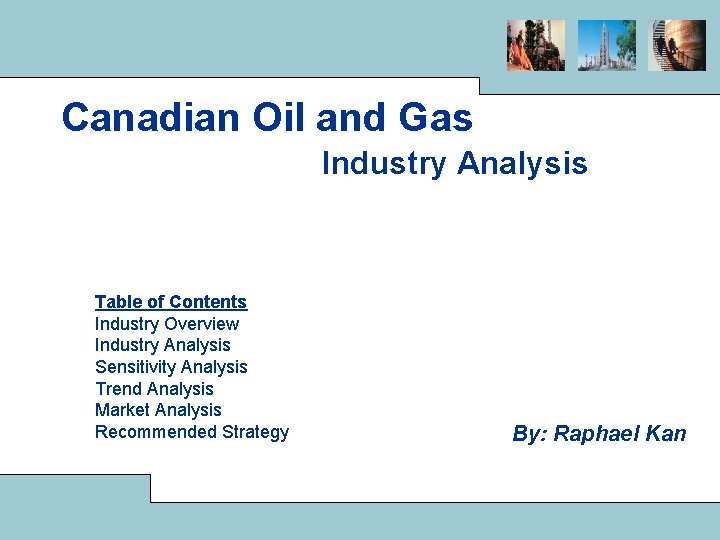 Canadian Oil and Gas

Industry Analysis

Table of Contents
Industry Overview
Industry Analysis
Sensitivity Analysis
Trend Analysis
Market Analysis
Recommended Strategy

By: Raphael Kan